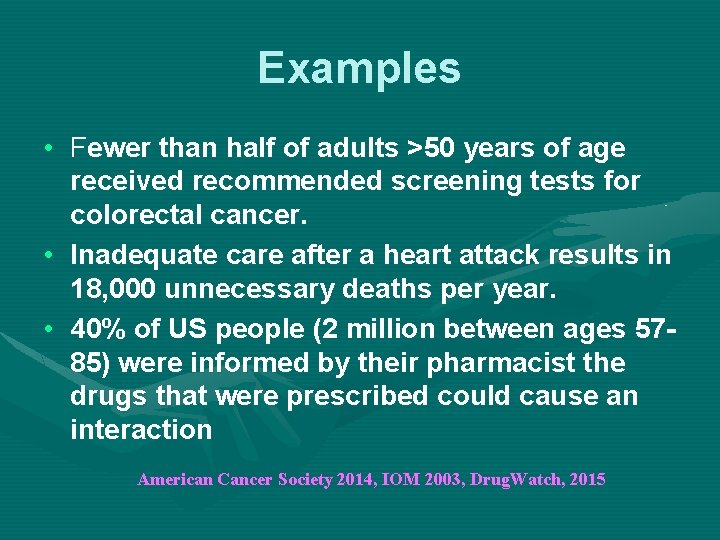 Examples

• Fewer than half of adults >50 years of age received recommended screening tests for colorectal cancer.

• Inadequate care after a heart attack results in 18,000 unnecessary deaths per year.

• 40% of US people (2 million between ages 57-85) were informed by their pharmacist the drugs that were prescribed could cause an interaction

American Cancer Society 2014, IOM 2003, DrugWatch, 2015